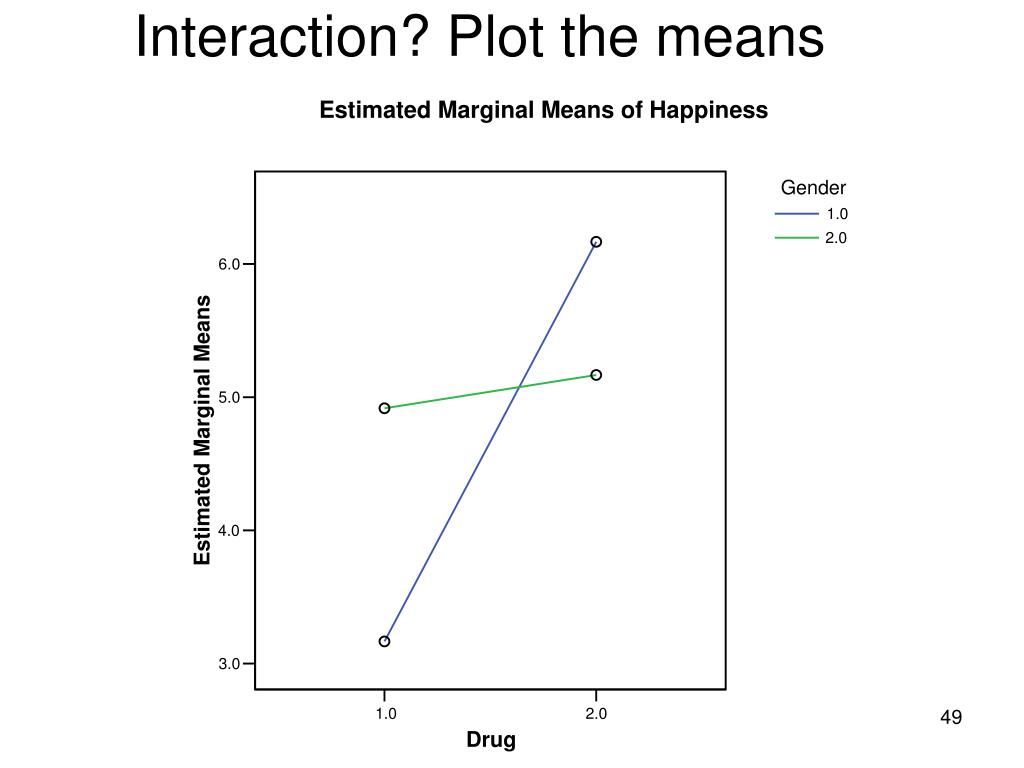 Interaction? Plot the means

Estimated Marginal Means of Happiness

Gender
1.0
2.0

Estimated Marginal Means

6.0
5.0
4.0
3.0

1.0
2.0

Drug

49